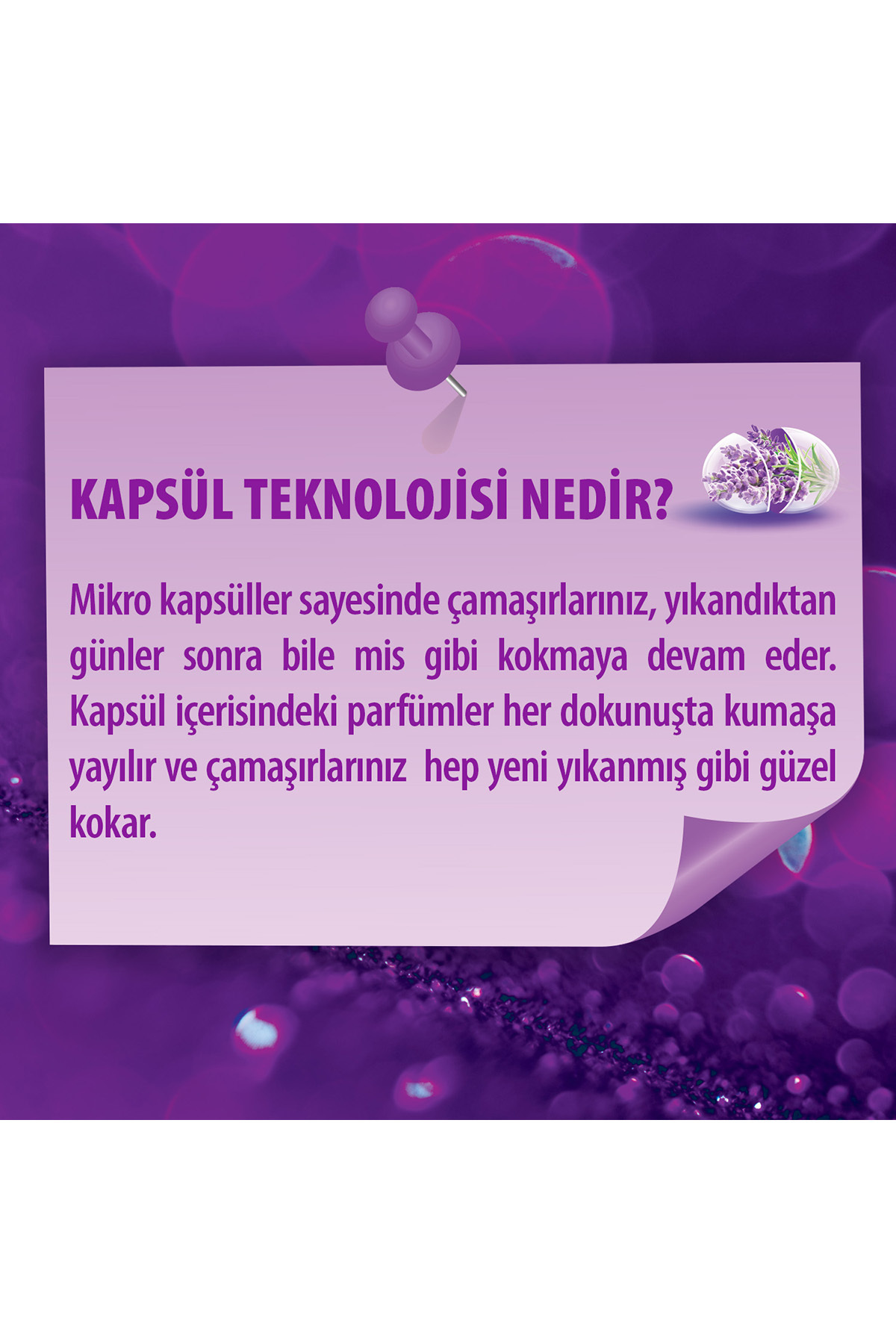 KAPSÜL TEKNOLOJİSİ NEDİR?

Mikro kapsüller sayesinde çamaşırlarınız, yıkandıktan günler sonra bile mis gibi kokmaya devam eder. Kapsül içerisindeki parfümler her dokunuşta kumaşa yayılır ve çamaşırlarınız hep yeni yıkanmış gibi güzel kokar.